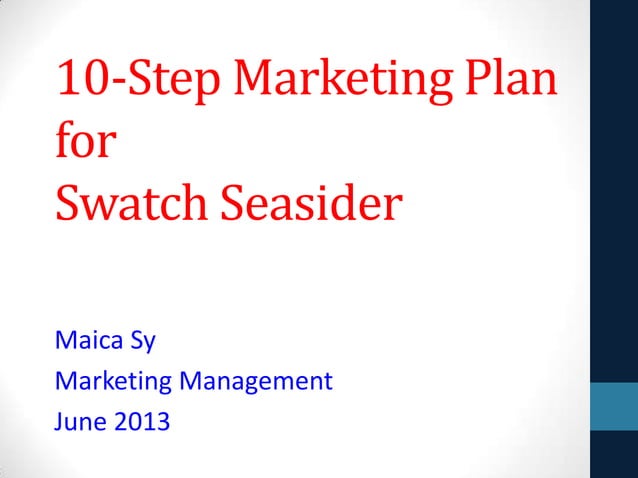 10-Step Marketing Plan for Swatch Seasider

Maica Sy
Marketing Management
June 2013